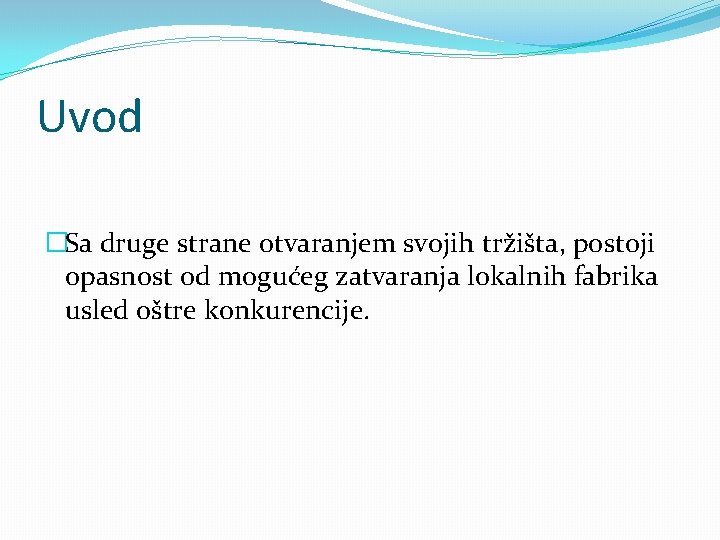 Uvod

Sa druge strane otvaranjem svojih tržišta, postoji opasnost od mogućeg zatvaranja lokalnih fabrika usled oštre konkurencije.